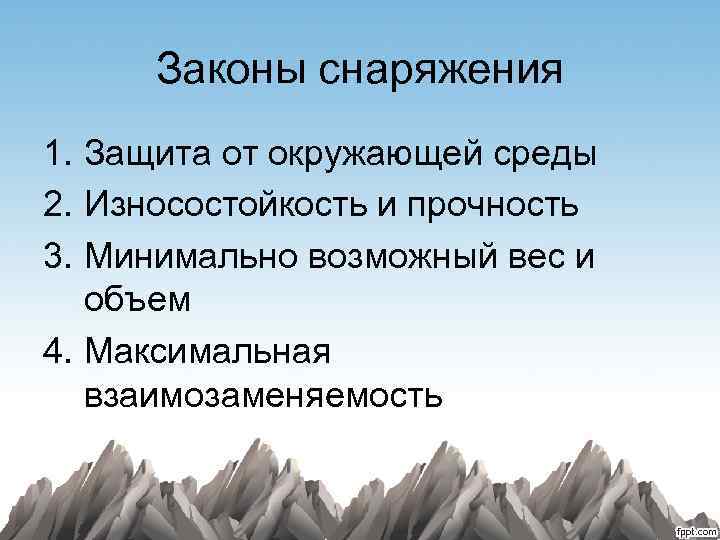 Законы снаряжения

1. Защита от окружающей среды
2. Износостойкость и прочность
3. Минимально возможный вес и объем
4. Максимальная взаимозаменяемость

fppt.com